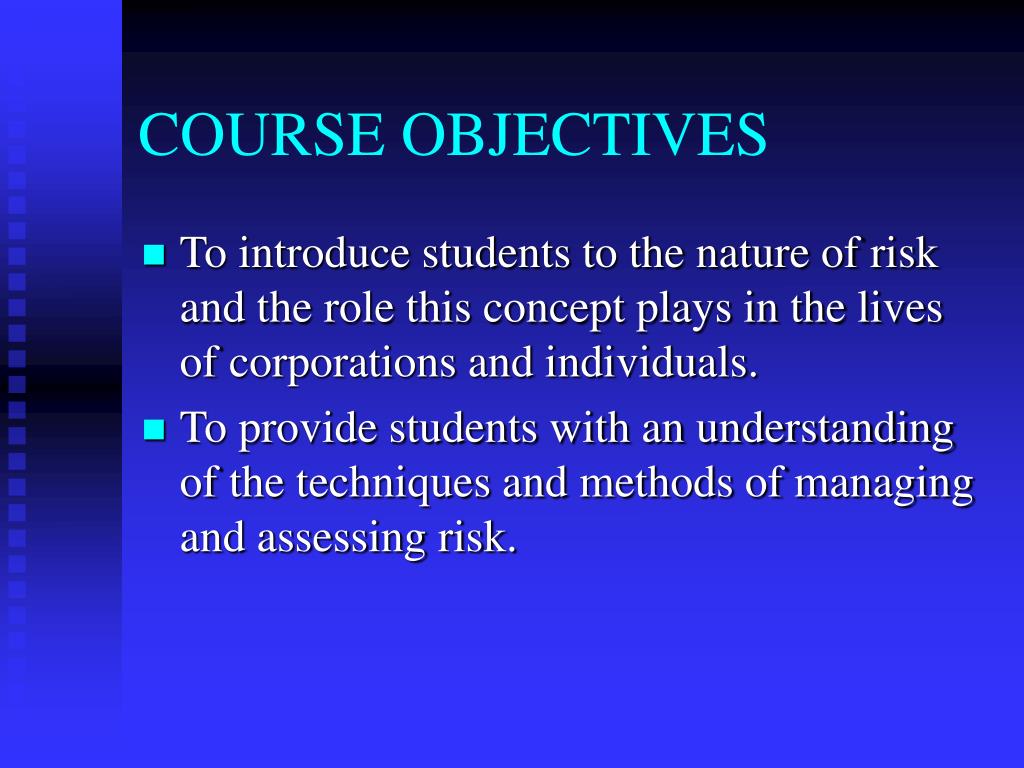 COURSE OBJECTIVES

To introduce students to the nature of risk and the role this concept plays in the lives of corporations and individuals.

To provide students with an understanding of the techniques and methods of managing and assessing risk.